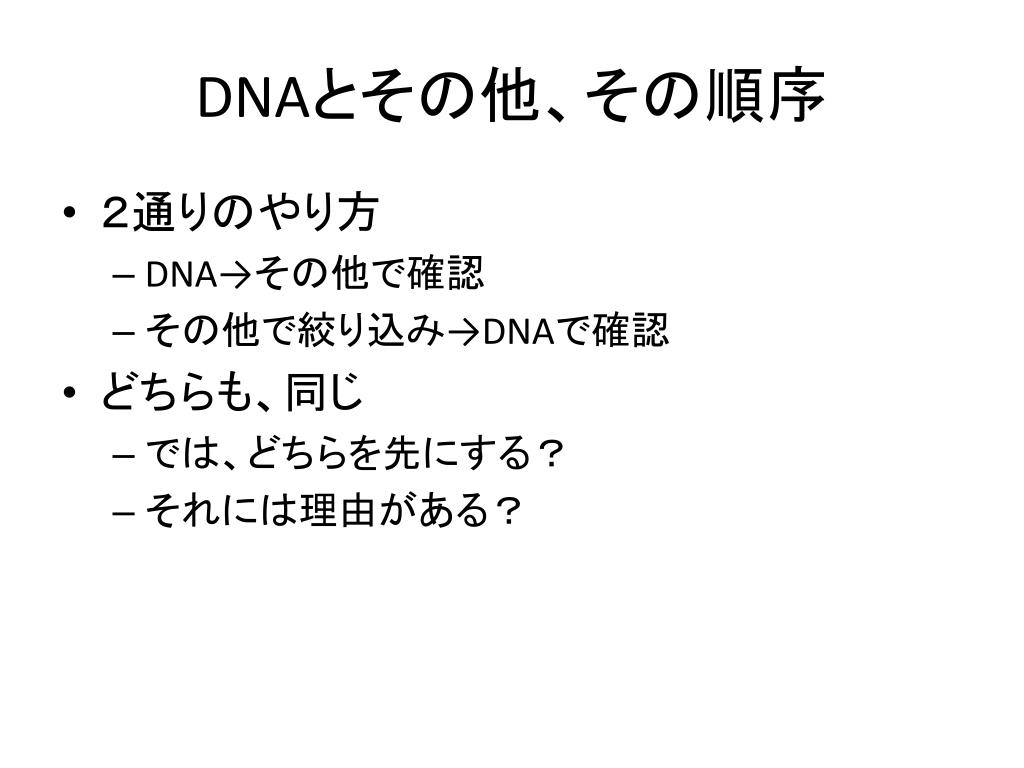 DNAとその他、その順序

• ２通りのやり方
– DNA→その他で確認
– その他で絞り込み→DNAで確認
• どちらも、同じ
– では、どちらを先にする？
– それには理由がある？